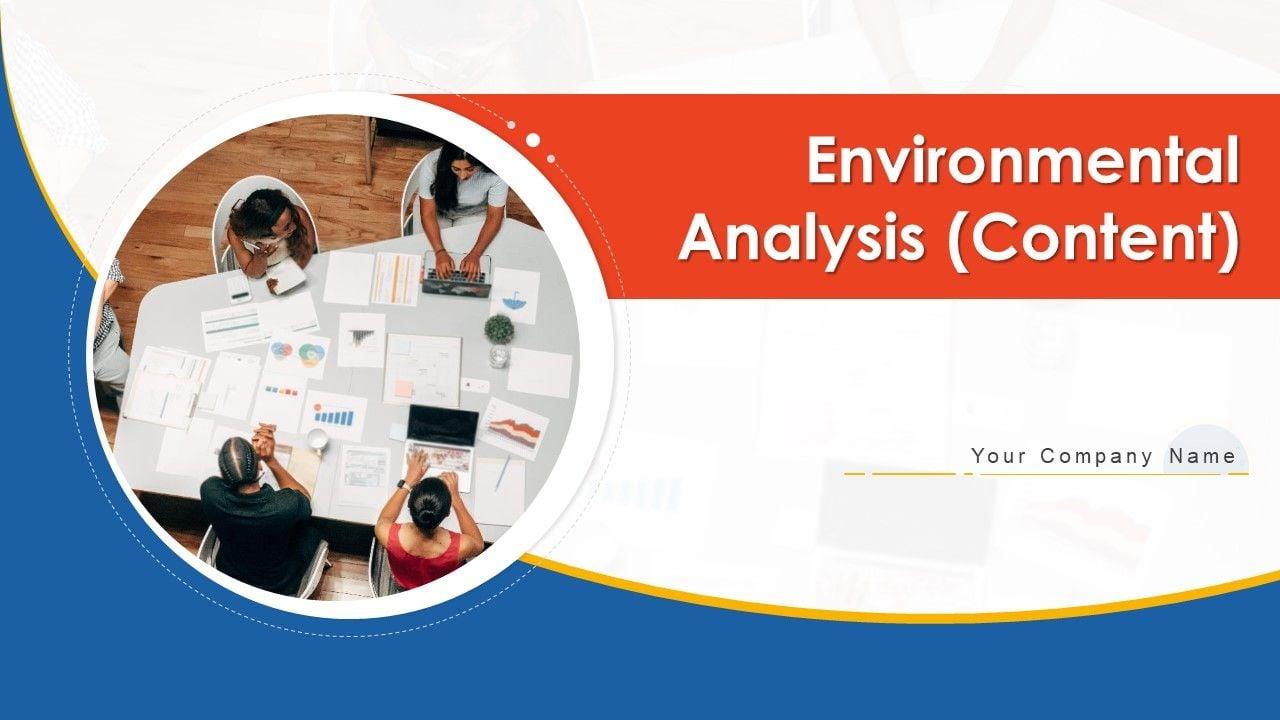 Environmental Analysis (Content)

Your Company Name